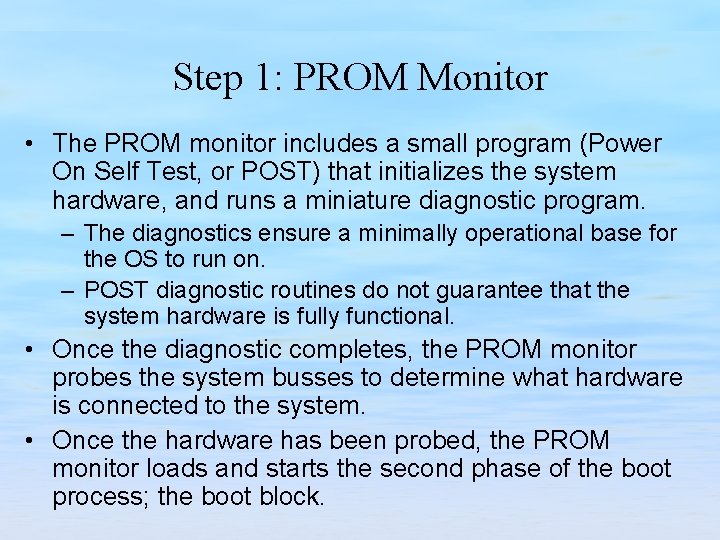 Step 1: PROM Monitor

• The PROM monitor includes a small program (Power On Self Test, or POST) that initializes the system hardware, and runs a miniature diagnostic program.

– The diagnostics ensure a minimally operational base for the OS to run on.

– POST diagnostic routines do not guarantee that the system hardware is fully functional.

• Once the diagnostic completes, the PROM monitor probes the system busses to determine what hardware is connected to the system.

• Once the hardware has been probed, the PROM monitor loads and starts the second phase of the boot process; the boot block.